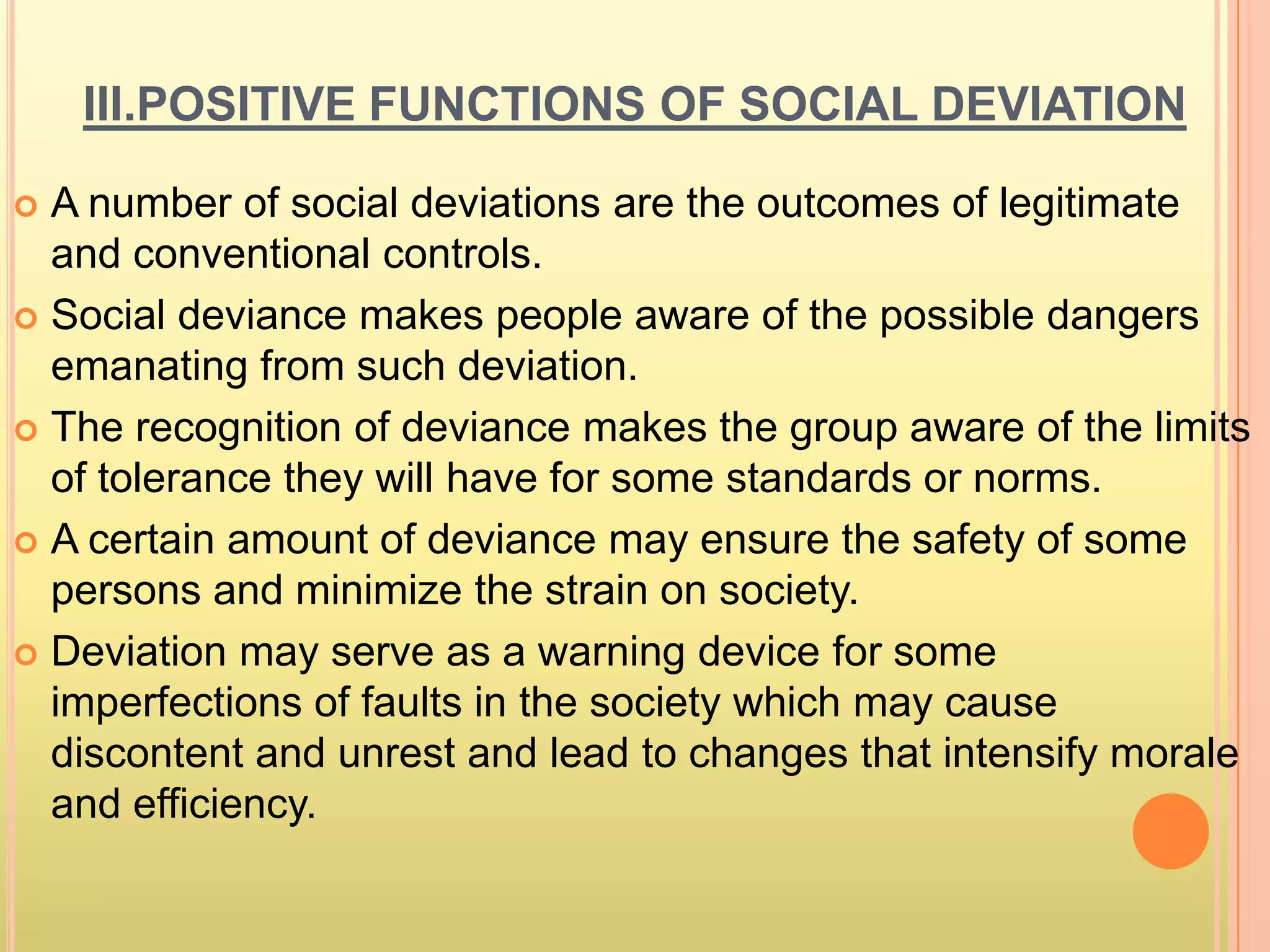 III.POSITIVE FUNCTIONS OF SOCIAL DEVIATION

A number of social deviations are the outcomes of legitimate and conventional controls.

Social deviance makes people aware of the possible dangers emanating from such deviation.

The recognition of deviance makes the group aware of the limits of tolerance they will have for some standards or norms.

A certain amount of deviance may ensure the safety of some persons and minimize the strain on society.

Deviation may serve as a warning device for some imperfections of faults in the society which may cause discontent and unrest and lead to changes that intensify morale and efficiency.